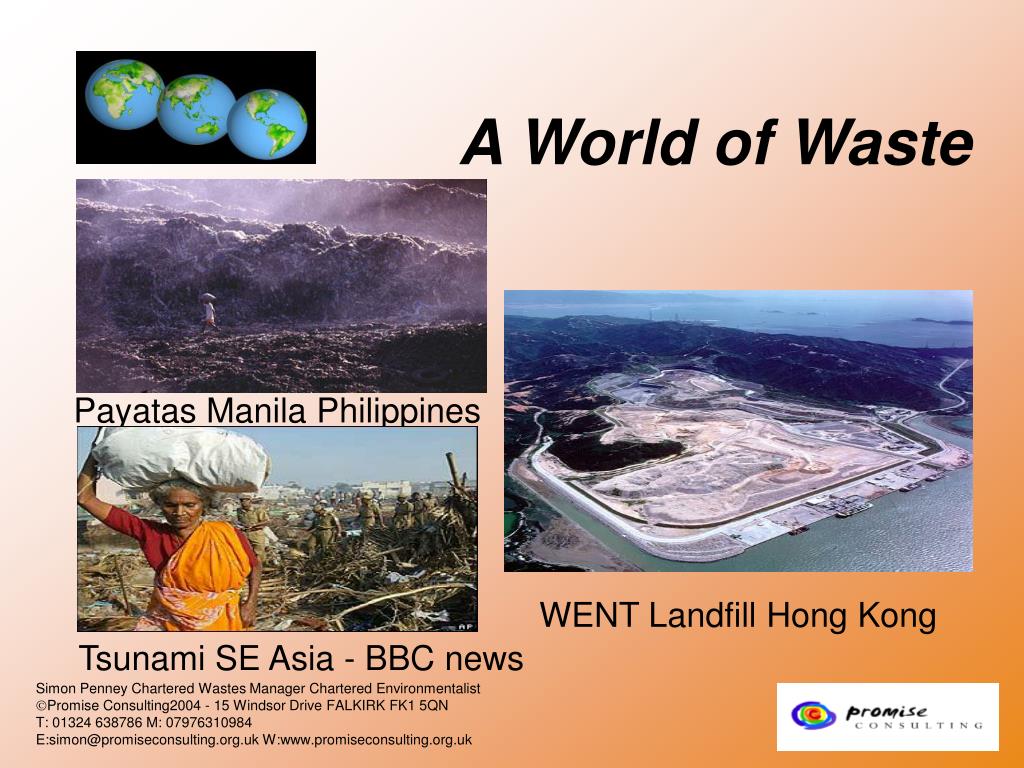 A World of Waste

Payatas Manila Philippines

WENT Landfill Hong Kong

Tsunami SE Asia - BBC news

Simon Penney Chartered Wastes Manager Chartered Environmentalist
©Promise Consulting2004 - 15 Windsor Drive FALKIRK FK1 5QN
T: 01324 638786 M: 07976310984
E:simon@promiseconsulting.org.uk W:www.promiseconsulting.org.uk

Promise CONSULTING